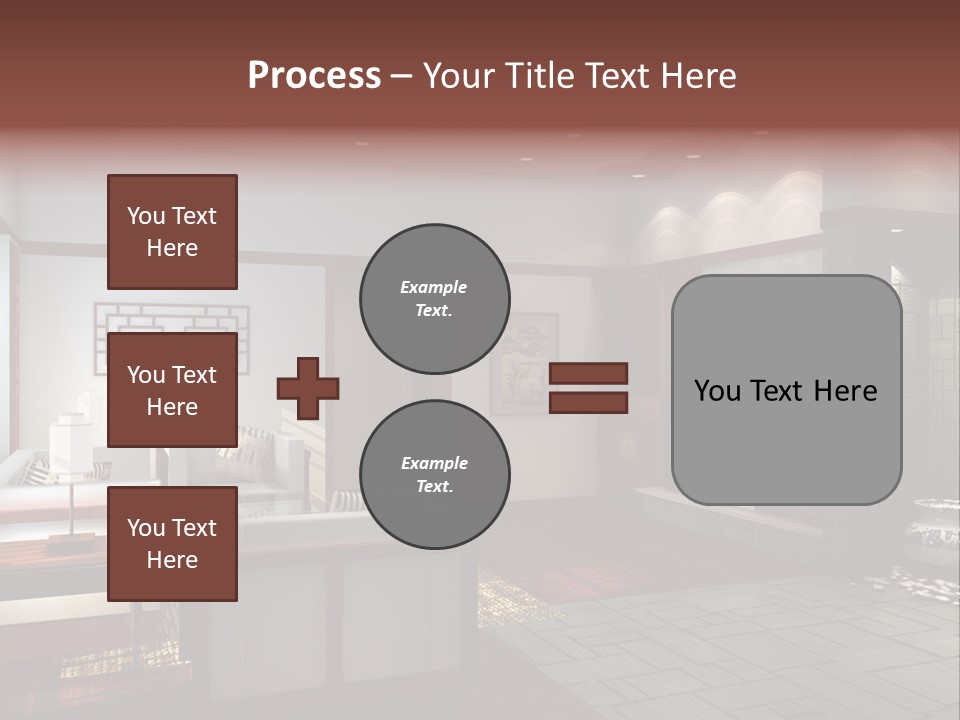 Process – Your Title Text Here

You Text Here

You Text Here

You Text Here

Example Text.

Example Text.

You Text Here